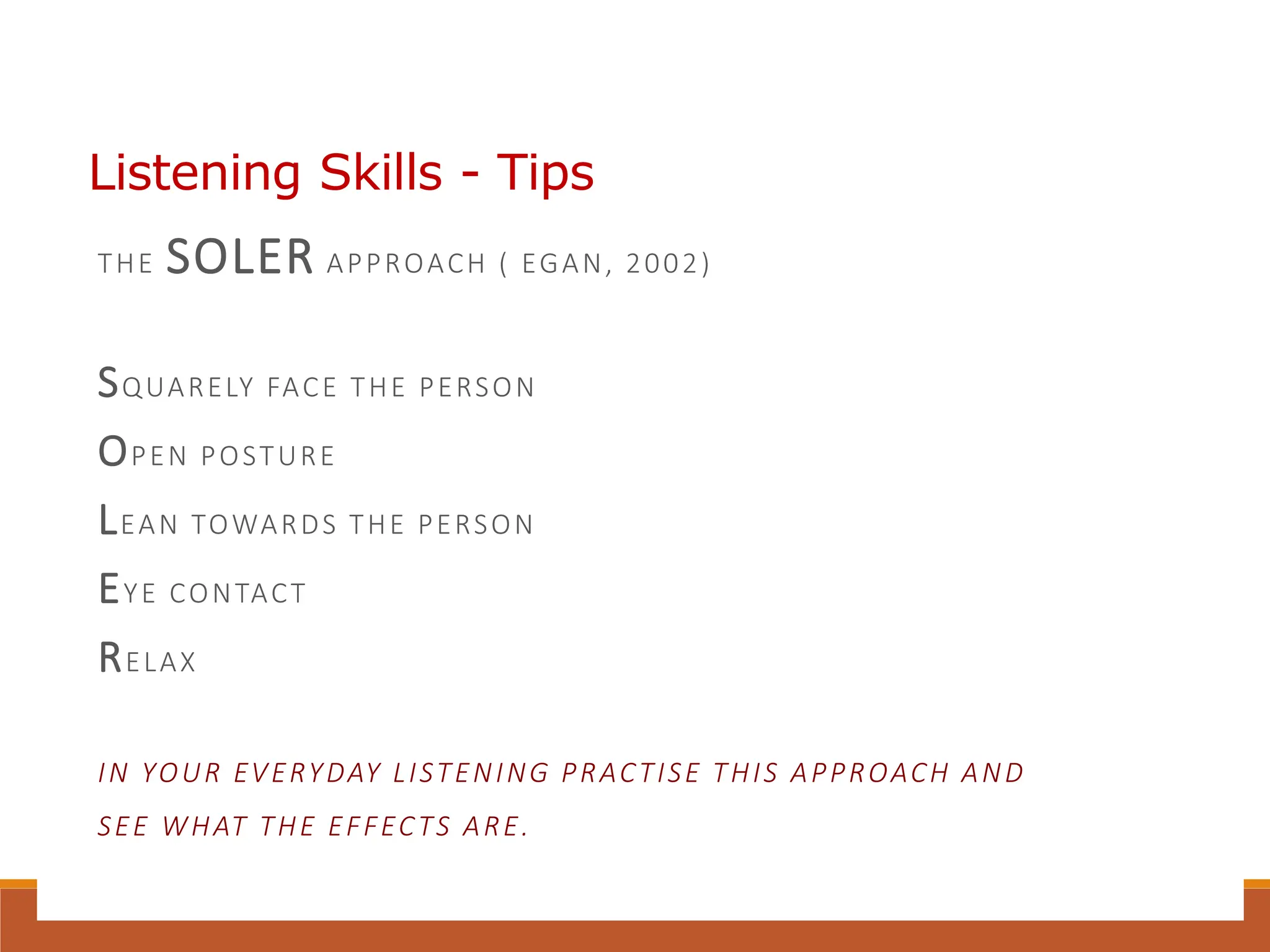 Listening Skills - Tips

THE SOLER APPROACH ( EGAN, 2002)

SQUARELY FACE THE PERSON

OPEN POSTURE

LEAN TOWARDS THE PERSON

EYE CONTACT

RELAX

IN YOUR EVERYDAY LISTENING PRACTISE THIS APPROACH AND SEE WHAT THE EFFECTS ARE.